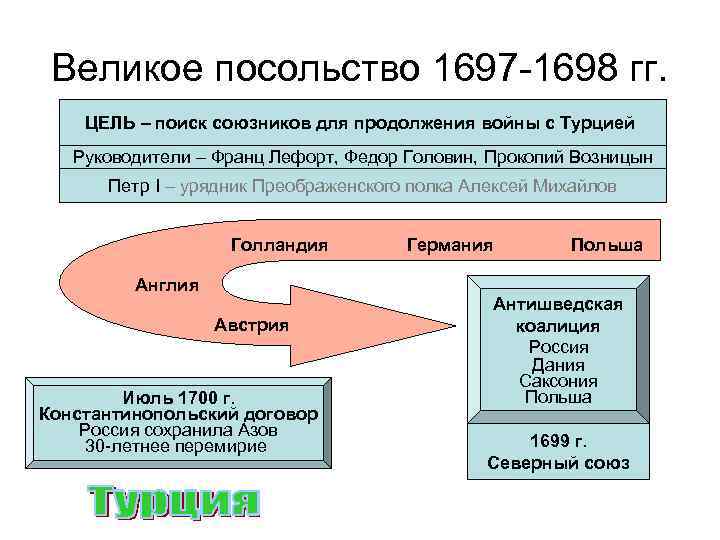 Великое посольство 1697-1698 гг.

ЦЕЛЬ – поиск союзников для продолжения войны с Турцией

Руководители – Франц Лефорт, Федор Головин, Прокопий Возницын

Петр I – урядник Преображенского полка Алексей Михайлов

Голландия

Германия

Польша

Англия

Австрия

Антишведская коалиция
Россия
Дания
Саксония
Польша

1699 г.
Северный союз

Июль 1700 г.
Константинопольский договор
Россия сохранила Азов
30-летнее перемирие

Турция